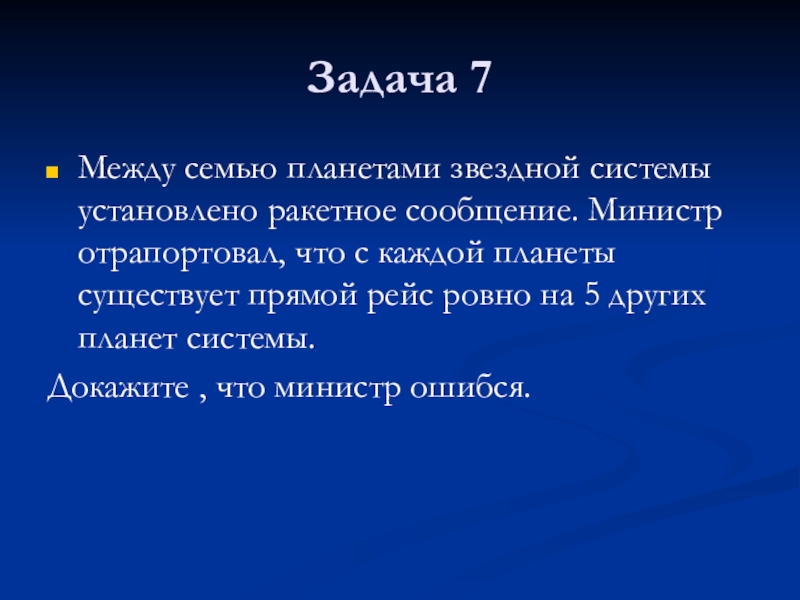 Задача 7

Между семью планетами звездной системы установлено ракетное сообщение. Министр отрапортовал, что с каждой планеты существует прямой рейс ровно на 5 других планет системы.

Докажите , что министр ошибся.